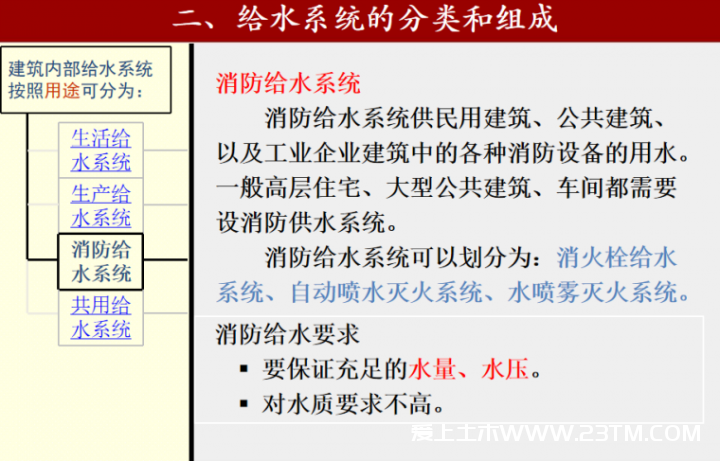 二、给水系统的分类和组成

建筑内部给水系统按照用途可分为：

生活给水系统

生产给水系统

消防给水系统

共用给水系统

消防给水系统

消防给水系统供民用建筑、公共建筑、以及工业企业建筑中的各种消防设备的用水。一般高层住宅、大型公共建筑、车间都需要设消防供水系统。

消防给水系统可以划分为：消火栓给水系统、自动喷水灭火系统、水喷雾灭火系统。

消防给水要求

▪ 要保证充足的水量、水压。

▪ 对水质要求不高。

爱上土木WWW.23TM.COM